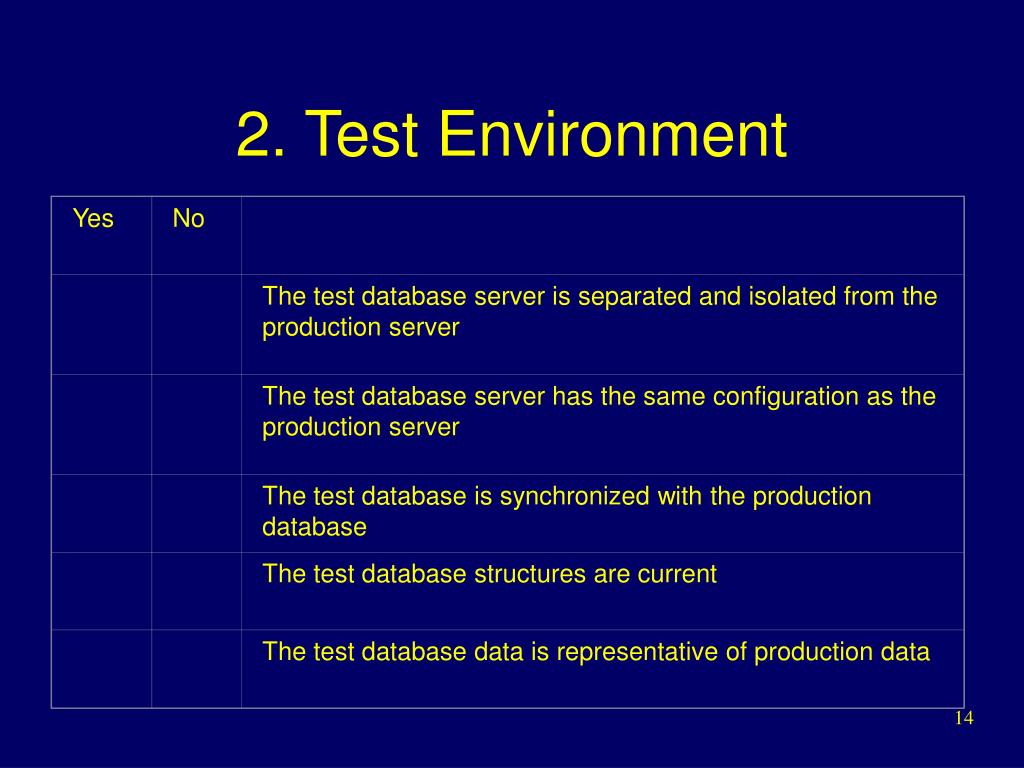 2. Test Environment

| Yes | No | |
|---|---|---|
| | | The test database server is separated and isolated from the production server |
| | | The test database server has the same configuration as the production server |
| | | The test database is synchronized with the production database |
| | | The test database structures are current |
| | | The test database data is representative of production data |

14